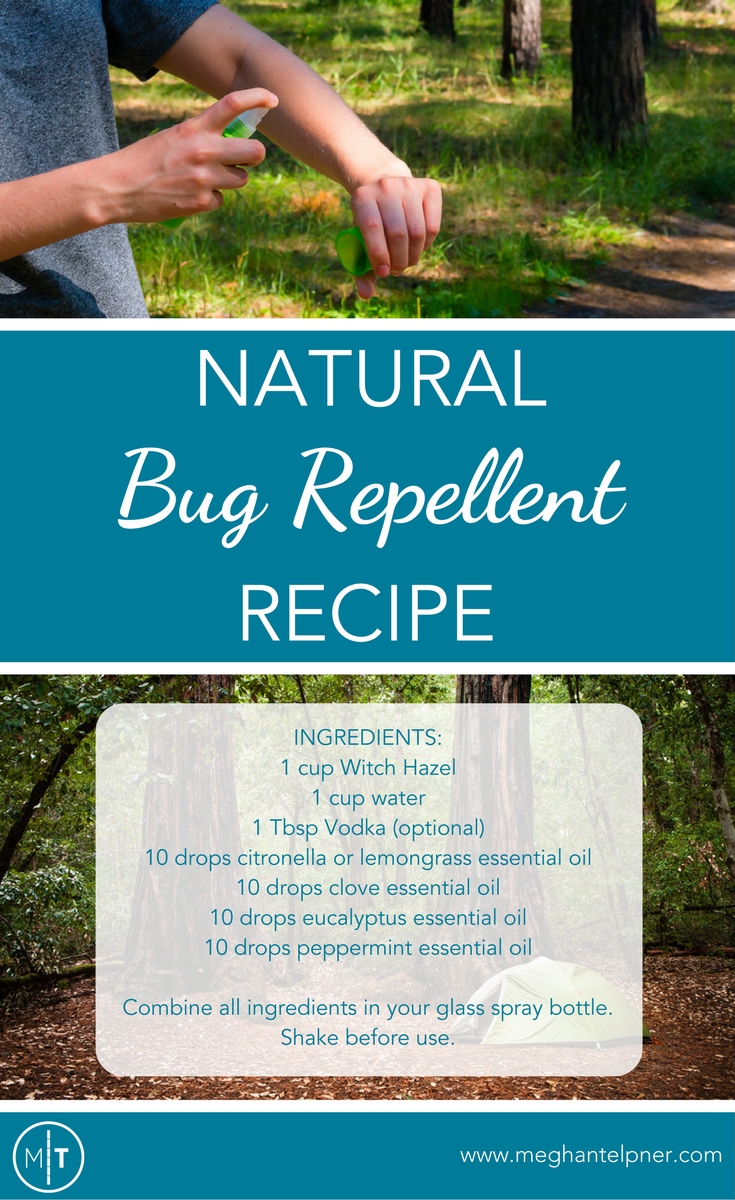 NATURAL
Bug Repellent
RECIPE

INGREDIENTS:
1 cup Witch Hazel
1 cup water
1 Tbsp Vodka (optional)
10 drops citronella or lemongrass essential oil
10 drops clove essential oil
10 drops eucalyptus essential oil
10 drops peppermint essential oil

Combine all ingredients in your glass spray bottle. Shake before use.

M|T

www.meghantelpner.com